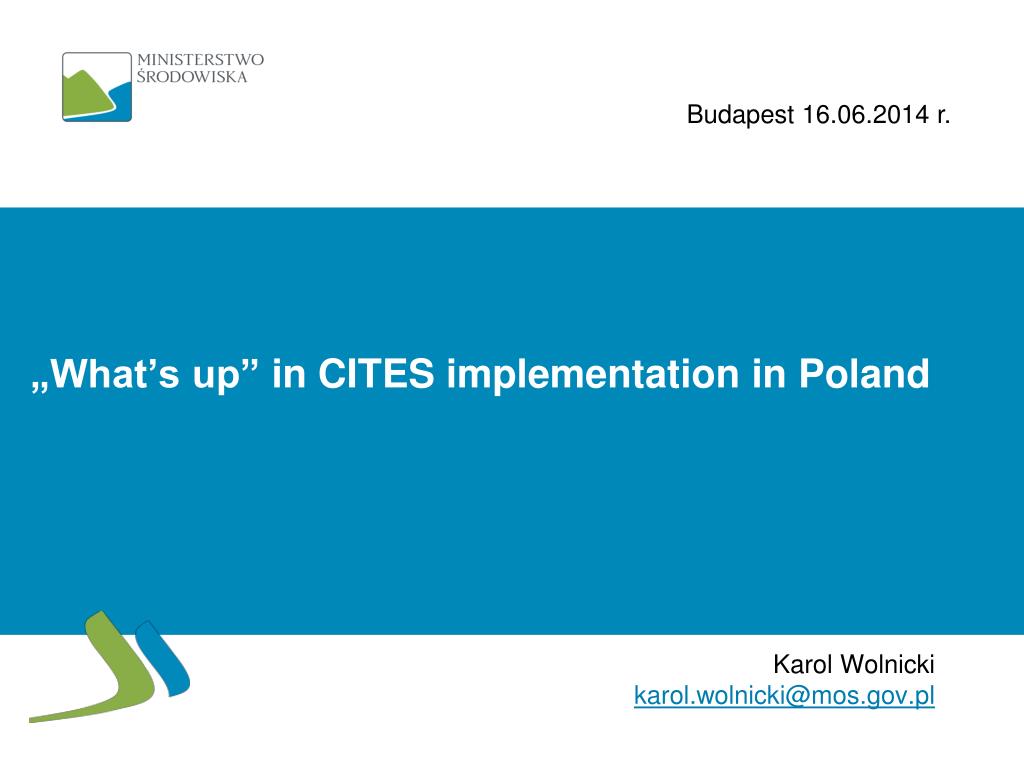 MINISTERSTWO
ŚRODOWISKA

Budapest 16.06.2014 r.

„What’s up” in CITES implementation in Poland

Karol Wolnicki
karol.wolnicki@mos.gov.pl